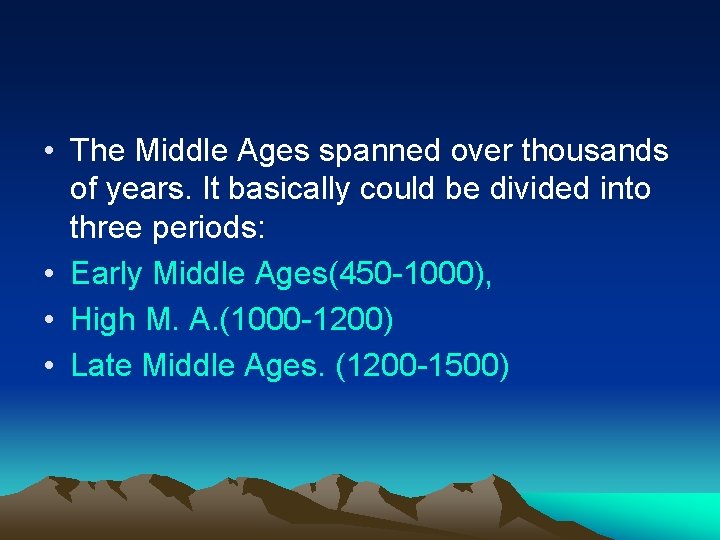 • The Middle Ages spanned over thousands of years. It basically could be divided into three periods:
• Early Middle Ages(450-1000),
• High M. A.(1000-1200)
• Late Middle Ages. (1200-1500)